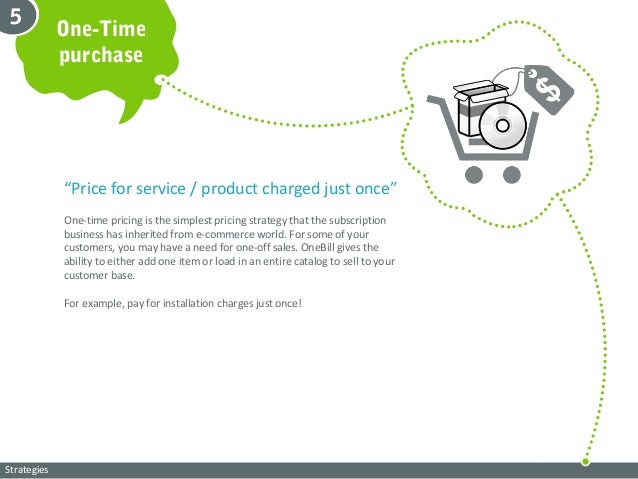 5

One-Time purchase

$

“Price for service / product charged just once”

One-time pricing is the simplest pricing strategy that the subscription business has inherited from e-commerce world. For some of your customers, you may have a need for one-off sales. OneBill gives the ability to either add one item or load in an entire catalog to sell to your customer base.

For example, pay for installation charges just once!

Strategies